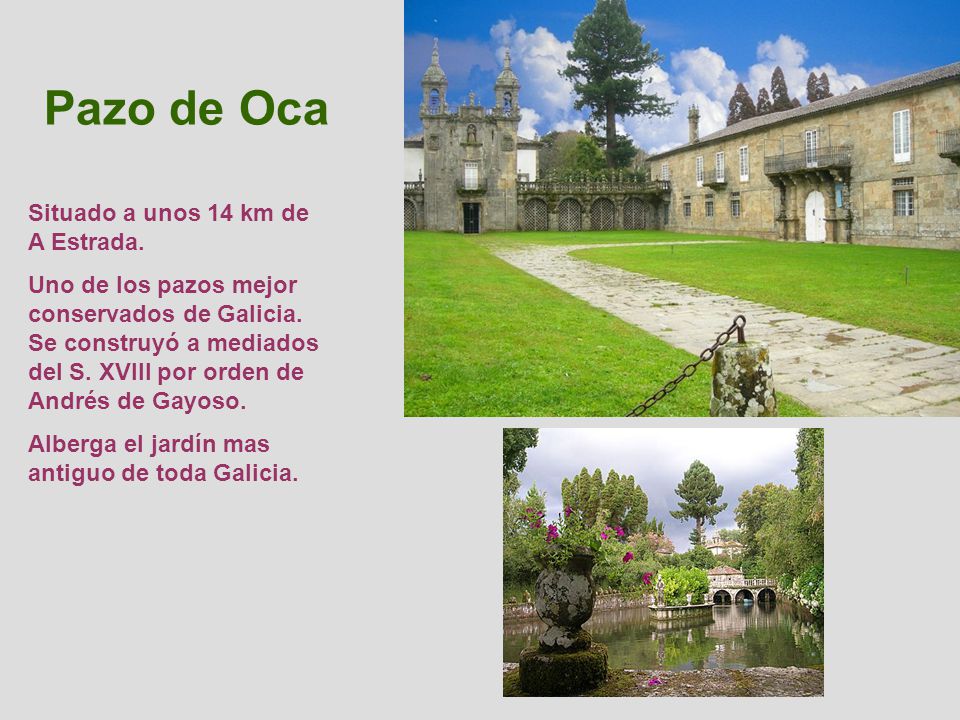 Pazo de Oca

Situado a unos 14 km de A Estrada.

Uno de los pazos mejor conservados de Galicia. Se construyó a mediados del S. XVIII por orden de Andrés de Gayoso.

Alberga el jardín mas antiguo de toda Galicia.